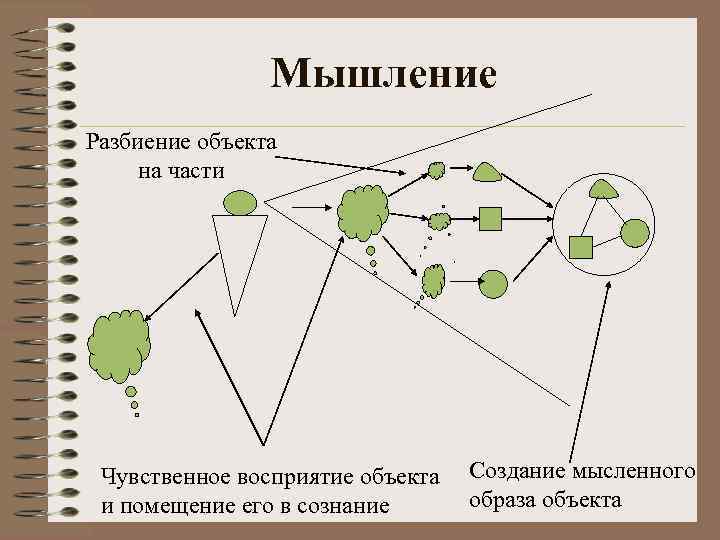 Мышление

Разбиение объекта на части

Чувственное восприятие объекта и помещение его в сознание

Создание мысленного образа объекта